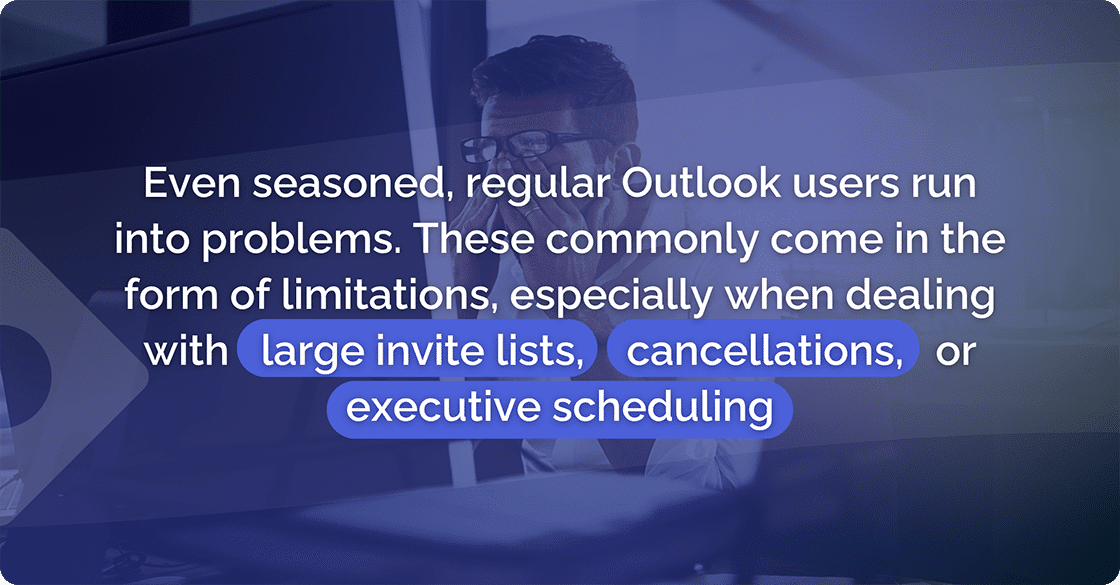 Even seasoned, regular Outlook users run into problems. These commonly come in the form of limitations, especially when dealing with large invite lists, cancellations, or executive scheduling